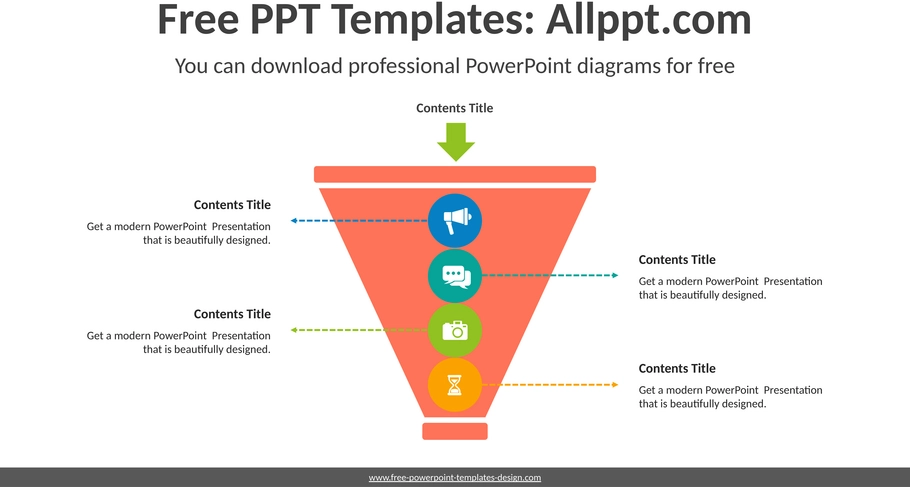 Free PPT Templates: Allppt.com

You can download professional PowerPoint diagrams for free

Contents Title

Contents Title

Get a modern PowerPoint Presentation that is beautifully designed.

Contents Title

Get a modern PowerPoint Presentation that is beautifully designed.

Contents Title

Get a modern PowerPoint Presentation that is beautifully designed.

Contents Title

Get a modern PowerPoint Presentation that is beautifully designed.

www.free-powerpoint-templates-design.com